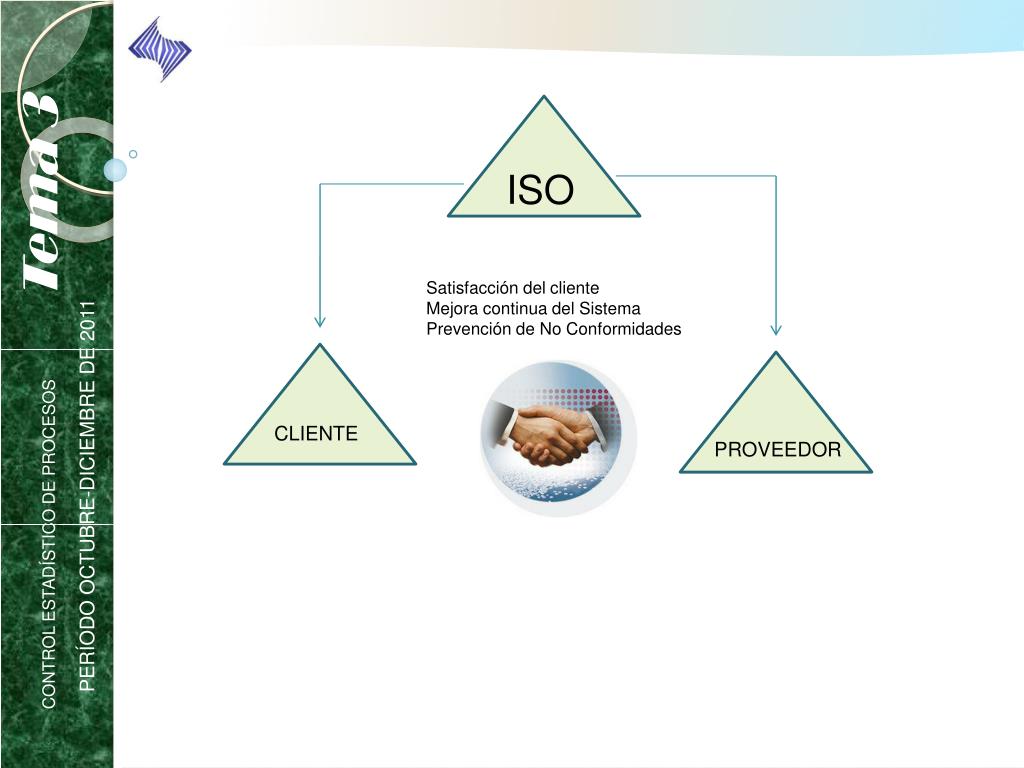 Tema 3

CONTROL ESTADÍSTICO DE PROCESOS

PERÍODO OCTUBRE-DICIEMBRE DE 2011

ISO

Satisfacción del cliente
Mejora continua del Sistema
Prevención de No Conformidades

CLIENTE

PROVEEDOR